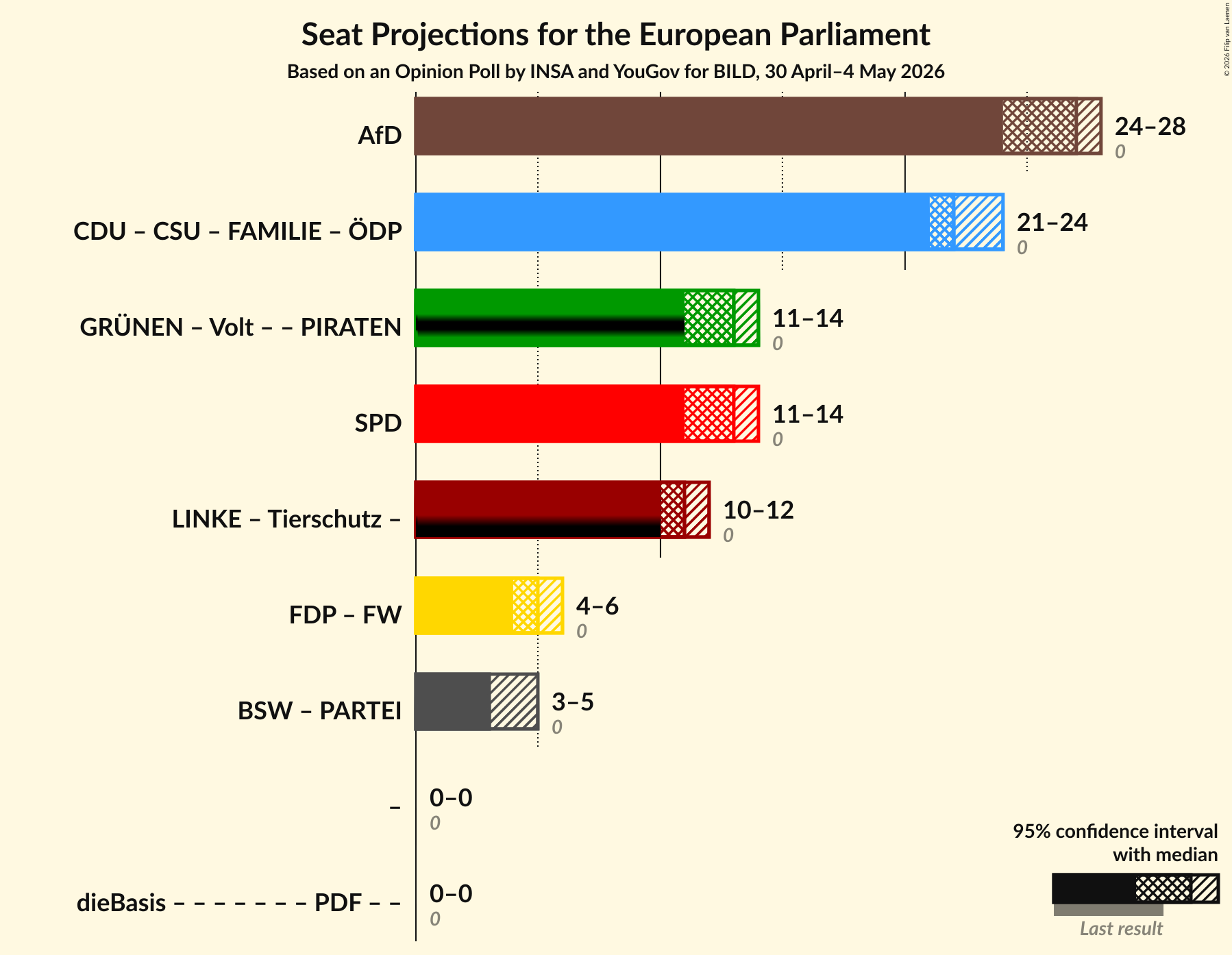 Seat Projections for the European Parliament

Based on an Opinion Poll by INSA and YouGov for BILD, 30 April–4 May 2026

© 2026 Filip van Laenen

AfD
24–28
0

CDU – CSU – FAMILIE – ÖDP
21–24
0

GRÜNEN – Volt – – PIRATEN
11–14
0

SPD
11–14
0

LINKE – Tierschutz –
10–12
0

FDP – FW
4–6
0

BSW – PARTEI
3–5
0

–
0–0
0

dieBasis – – – – – – – PDF – –
0–0
0

95% confidence interval with median

Last result